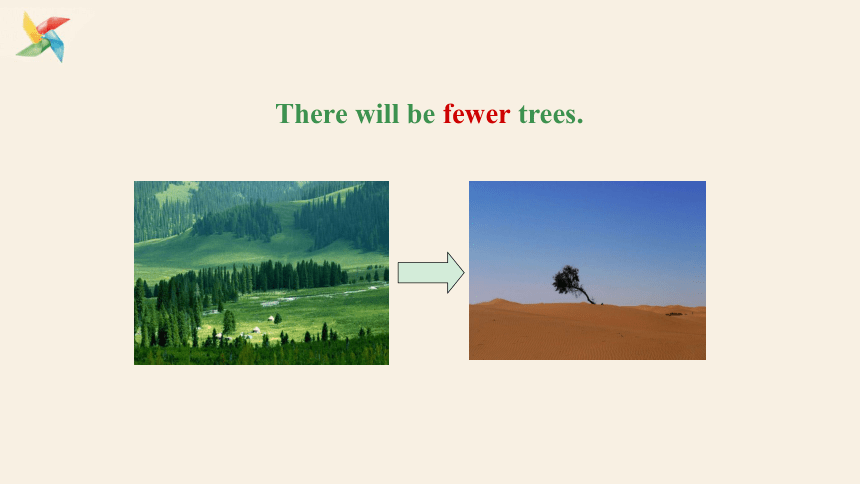 There will be fewer trees.